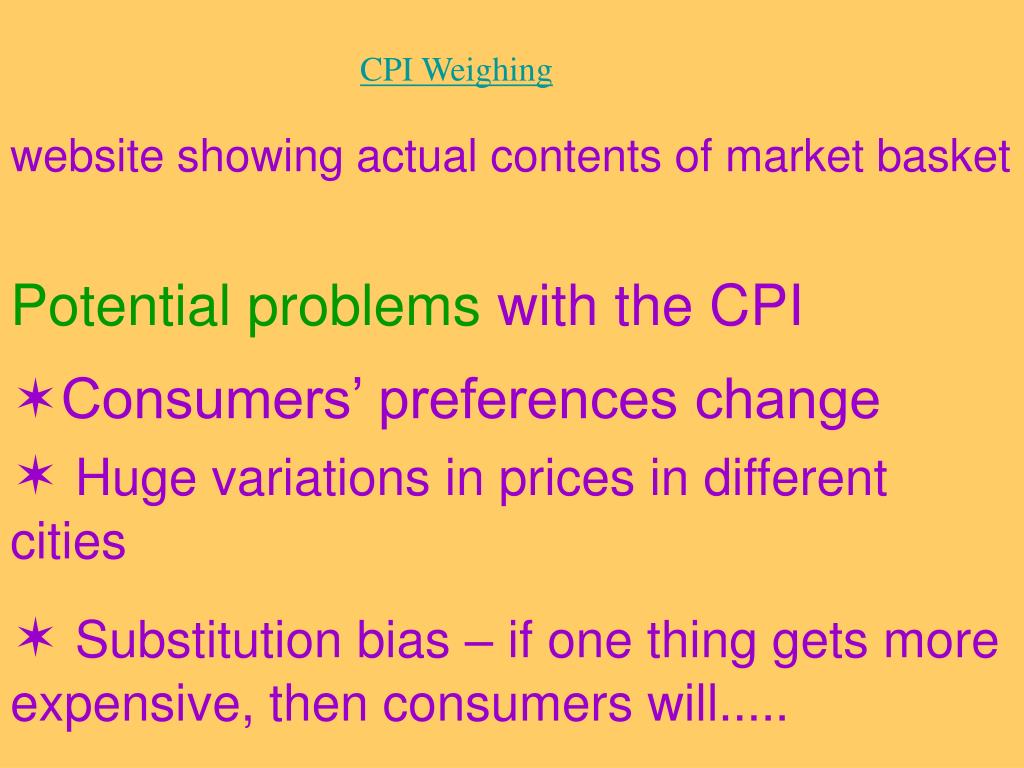 CPI Weighing

website showing actual contents of market basket

Potential problems with the CPI

✶Consumers’ preferences change

✶ Huge variations in prices in different cities

✶ Substitution bias – if one thing gets more expensive, then consumers will.....